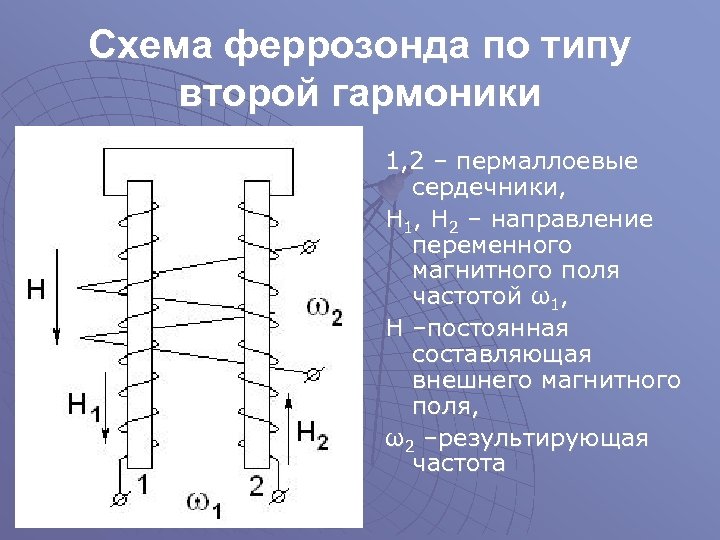 Схема феррозонда по типу второй гармоники

H

$\omega_2$

$H_1$

$H_2$

1

2

$\omega_1$

1,2 – пермаллоевые сердечники,

$H_1$, $H_2$ – направление переменного магнитного поля частотой $\omega_1$,

H –постоянная составляющая внешнего магнитного поля,

$\omega_2$ –результирующая частота